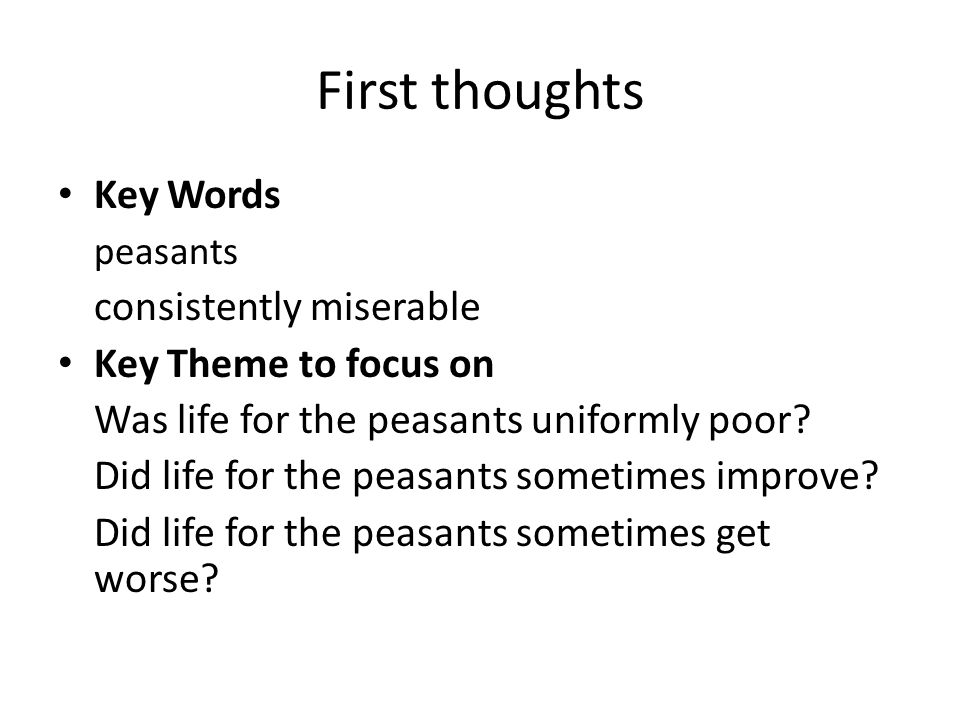 First thoughts

• Key Words

peasants

consistently miserable

• Key Theme to focus on

Was life for the peasants uniformly poor?

Did life for the peasants sometimes improve?

Did life for the peasants sometimes get worse?